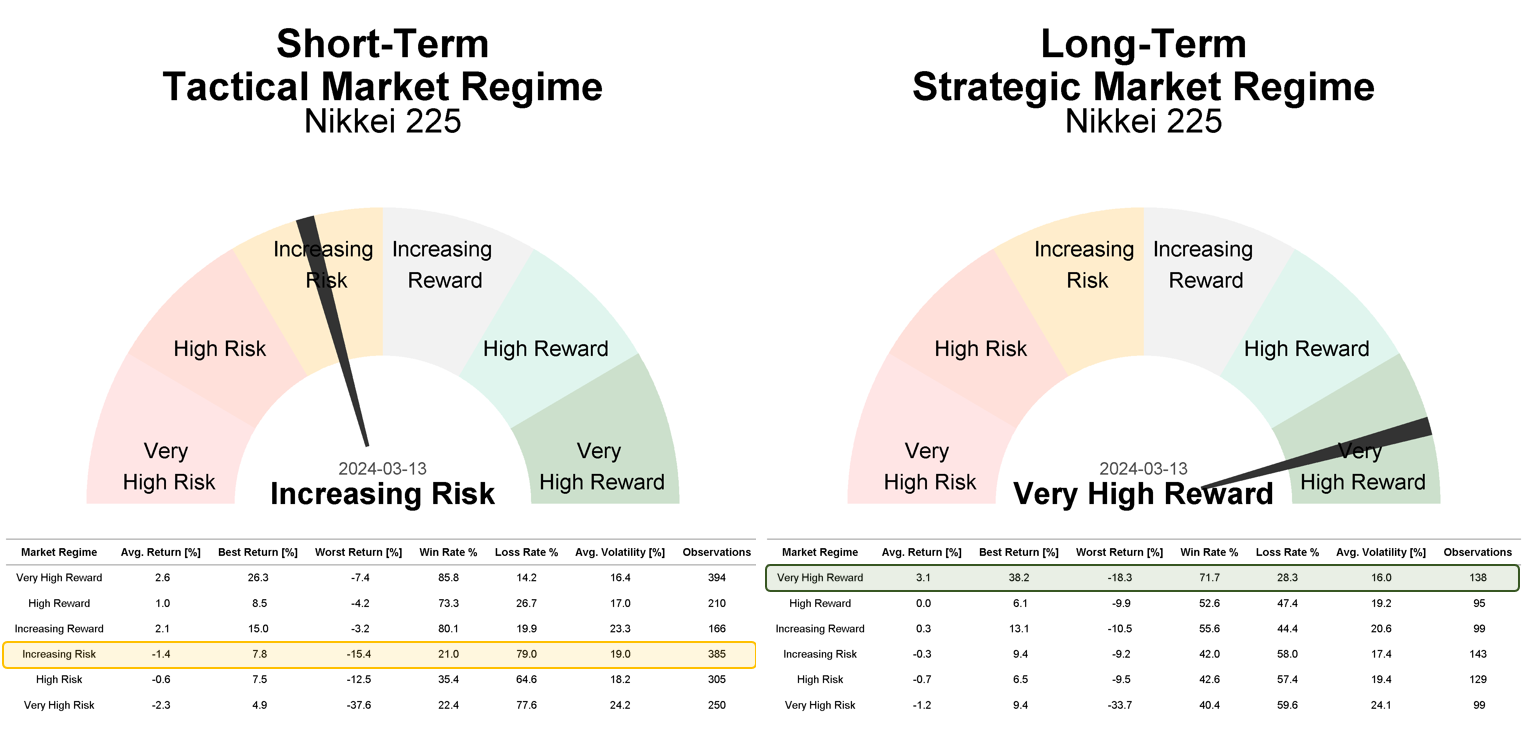 Short-Term
Tactical Market Regime
Nikkei 225

Very High Risk
High Risk
Increasing Risk
Increasing Reward
High Reward
Very High Reward

2024-03-13
Increasing Risk

| Market Regime | Avg. Return [%] | Best Return [%] | Worst Return [%] | Win Rate % | Loss Rate % | Avg. Volatility [%] | Observations |
|---|---|---|---|---|---|---|---|
| Very High Reward | 2.6 | 26.3 | -7.4 | 85.8 | 14.2 | 16.4 | 394 |
| High Reward | 1.0 | 8.5 | -4.2 | 73.3 | 26.7 | 17.0 | 210 |
| Increasing Reward | 2.1 | 15.0 | -3.2 | 80.1 | 19.9 | 23.3 | 166 |
| Increasing Risk | -1.4 | 7.8 | -15.4 | 21.0 | 79.0 | 19.0 | 385 |
| High Risk | -0.6 | 7.5 | -12.5 | 35.4 | 64.6 | 18.2 | 305 |
| Very High Risk | -2.3 | 4.9 | -37.6 | 22.4 | 77.6 | 24.2 | 250 |

Long-Term
Strategic Market Regime
Nikkei 225

Very High Risk
High Risk
Increasing Risk
Increasing Reward
High Reward
Very High Reward

2024-03-13
Very High Reward

| Market Regime | Avg. Return [%] | Best Return [%] | Worst Return [%] | Win Rate % | Loss Rate % | Avg. Volatility [%] | Observations |
|---|---|---|---|---|---|---|---|
| Very High Reward | 3.1 | 38.2 | -18.3 | 71.7 | 28.3 | 16.0 | 138 |
| High Reward | 0.0 | 6.1 | -9.9 | 52.6 | 47.4 | 19.2 | 95 |
| Increasing Reward | 0.3 | 13.1 | -10.5 | 55.6 | 44.4 | 20.6 | 99 |
| Increasing Risk | -0.3 | 9.4 | -9.2 | 42.0 | 58.0 | 17.4 | 143 |
| High Risk | -0.7 | 6.5 | -9.5 | 42.6 | 57.4 | 19.4 | 129 |
| Very High Risk | -1.2 | 9.4 | -33.7 | 40.4 | 59.6 | 24.1 | 99 |